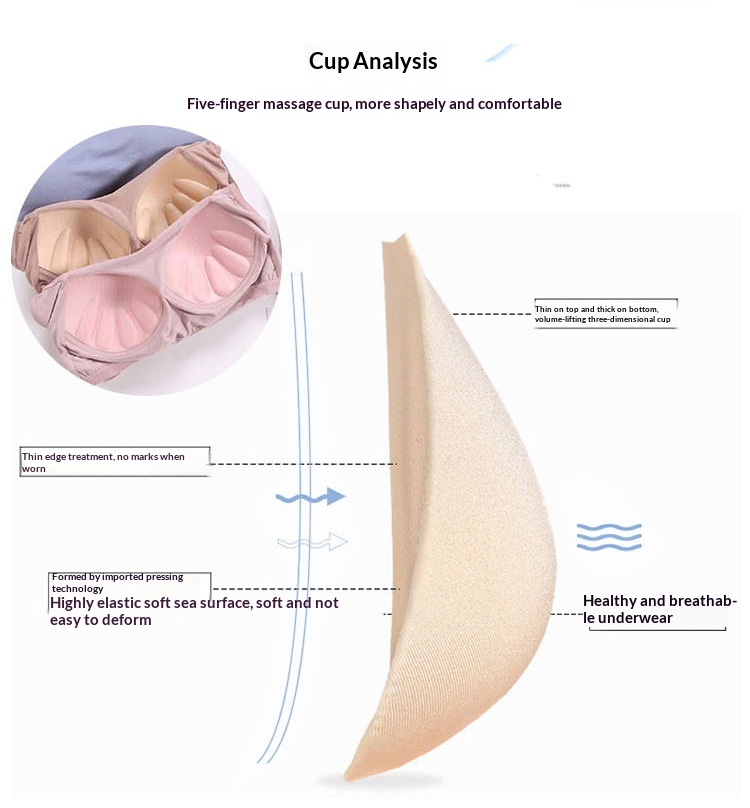 Cup Analysis

Five-finger massage cup, more shapely and comfortable

Thin on top and thick on bottom, volume-lifting three-dimensional cup

Thin edge treatment, no marks when worn

Formed by imported pressing technology
Highly elastic soft sea surface, soft and not easy to deform

Healthy and breathable underwear